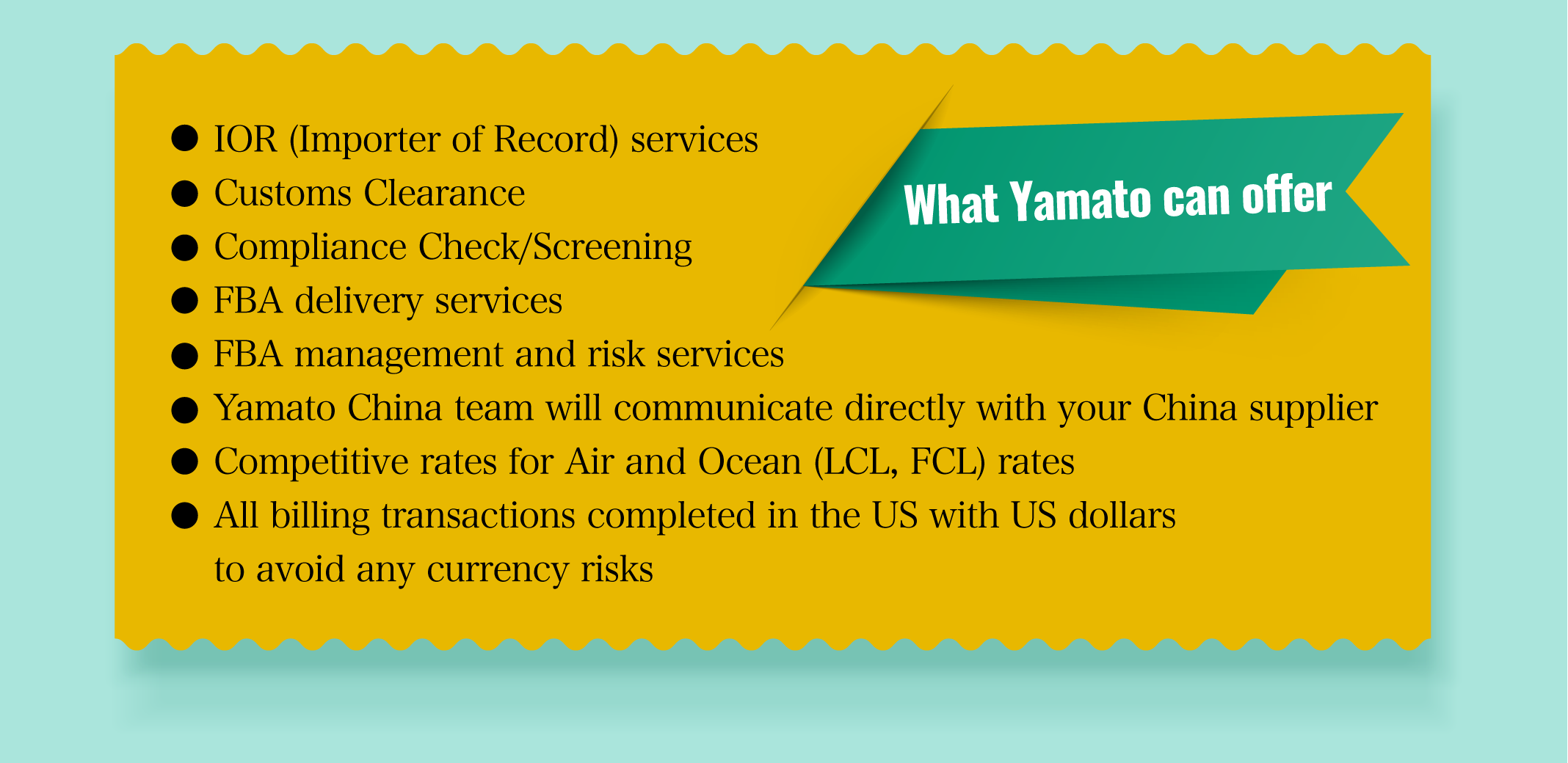 What Yamato can offer

● IOR (Importer of Record) services
● Customs Clearance
● Compliance Check/Screening
● FBA delivery services
● FBA management and risk services
● Yamato China team will communicate directly with your China supplier
● Competitive rates for Air and Ocean (LCL, FCL) rates
● All billing transactions completed in the US with US dollars to avoid any currency risks